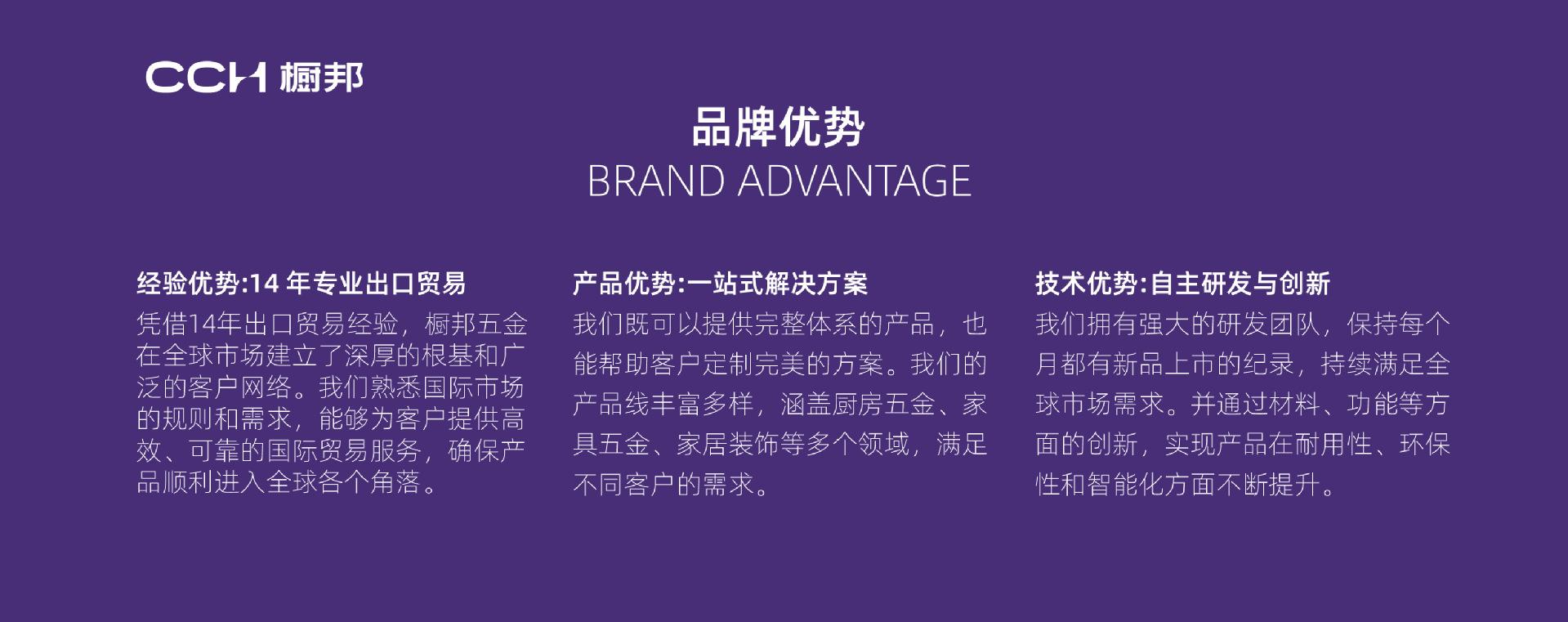 CCH 橱邦

品牌优势
BRAND ADVANTAGE

经验优势:14 年专业出口贸易
凭借14年出口贸易经验，橱邦五金在全球市场建立了深厚的根基和广泛的客户网络。我们熟悉国际市场的规则和需求，能够为客户提供高效、可靠的国际贸易服务，确保产品顺利进入全球各个角落。

产品优势:一站式解决方案
我们既可以提供完整体系的产品，也能帮助客户定制完美的方案。我们的产品线丰富多样，涵盖厨房五金、家具五金、家居装饰等多个领域，满足不同客户的需求。

技术优势:自主研发与创新
我们拥有强大的研发团队，保持每个月都有新品上市的纪录，持续满足全球市场需求。并通过材料、功能等方面的创新，实现产品在耐用性、环保性和智能化方面不断提升。